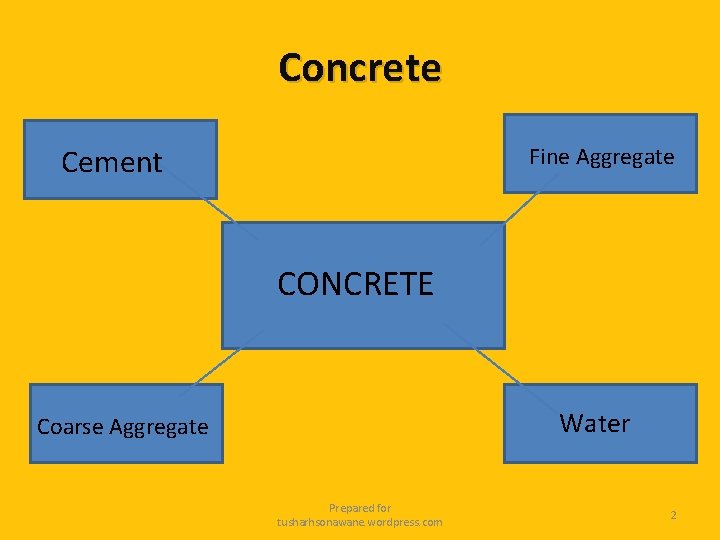 Concrete

Cement

Fine Aggregate

CONCRETE

Coarse Aggregate

Water

Prepared for tusharhsonawane.wordpress.com

2